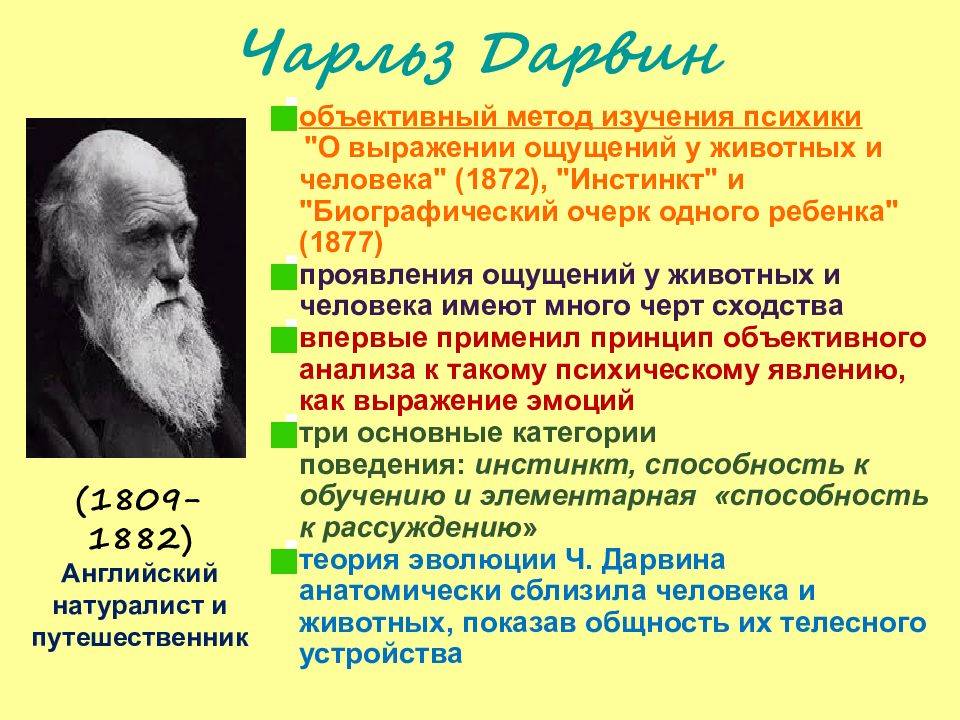 Чарльз Дарвин

(1809-1882)
Английский натуралист и путешественник

объективный метод изучения психики
"О выражении ощущений у животных и человека" (1872), "Инстинкт" и "Биографический очерк одного ребенка" (1877)

проявления ощущений у животных и человека имеют много черт сходства

впервые применил принцип объективного анализа к такому психическому явлению, как выражение эмоций

три основные категории поведения: инстинкт, способность к обучению и элементарная «способность к рассуждению»

теория эволюции Ч. Дарвина анатомически сблизила человека и животных, показав общность их телесного устройства